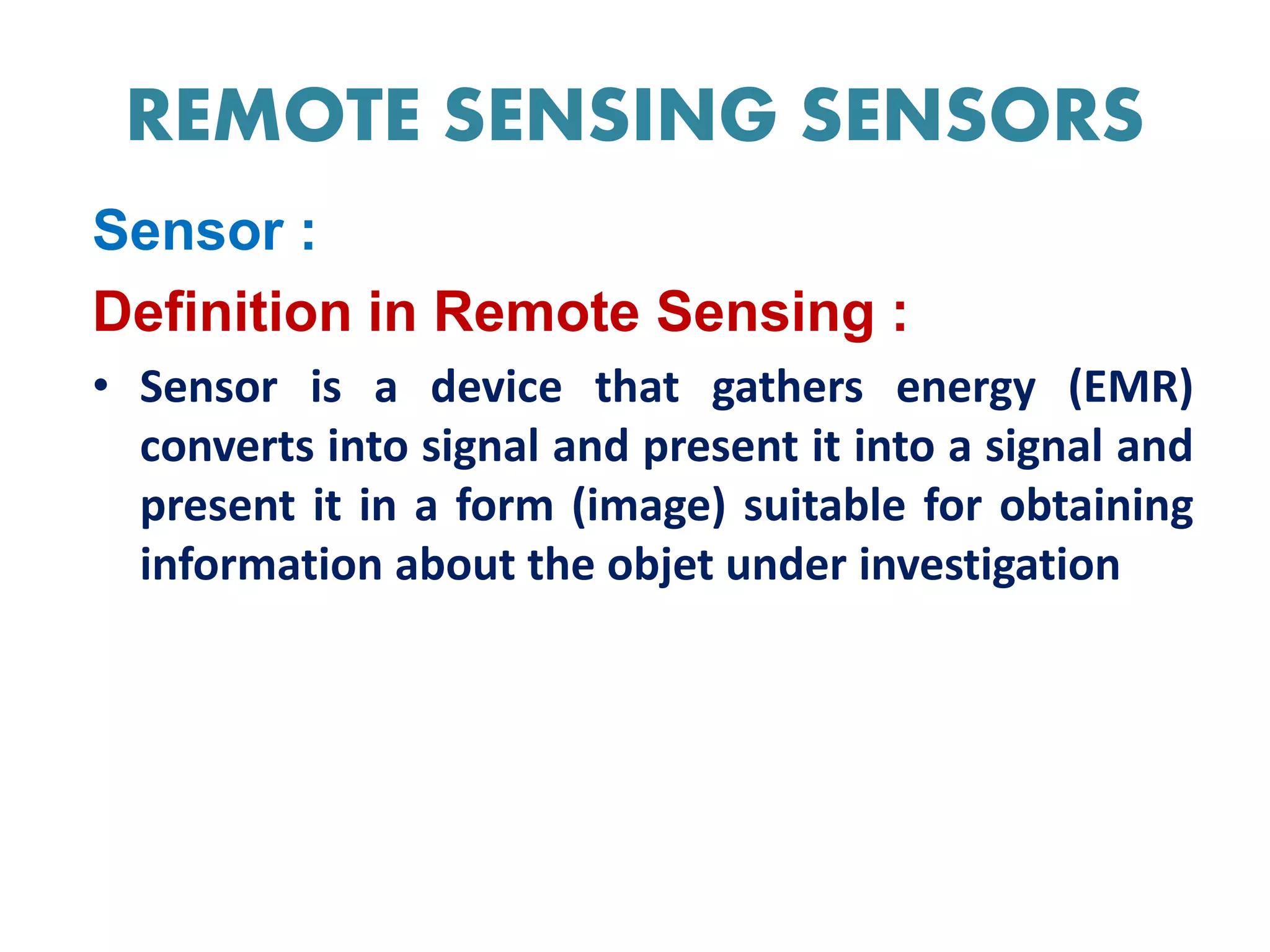 REMOTE SENSING SENSORS

Sensor :

Definition in Remote Sensing :

• Sensor is a device that gathers energy (EMR) converts into signal and present it into a signal and present it in a form (image) suitable for obtaining information about the objet under investigation